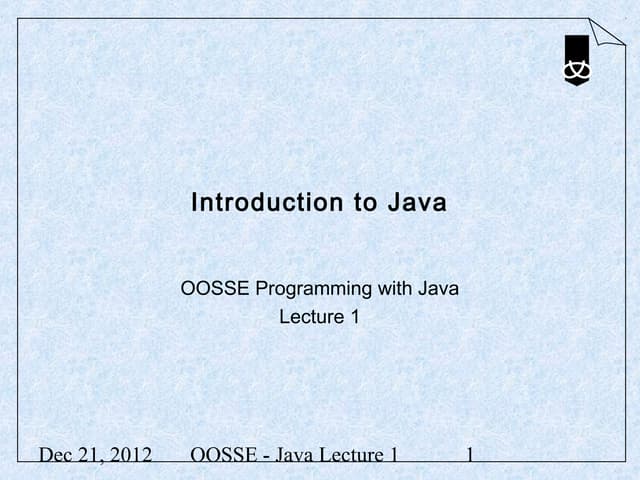 Introduction to Java

OOSSE Programming with Java
Lecture 1

Dec 21, 2012 OOSSE - Java Lecture 1 1